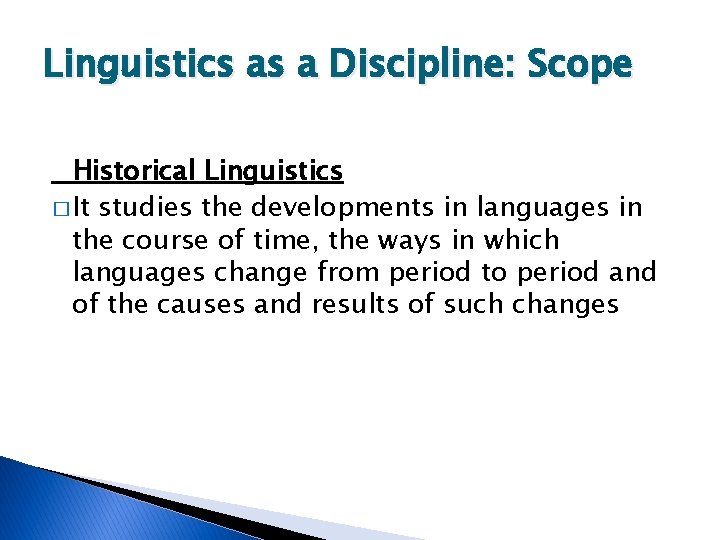 Linguistics as a Discipline: Scope

Historical Linguistics

□ It studies the developments in languages in the course of time, the ways in which languages change from period to period and of the causes and results of such changes